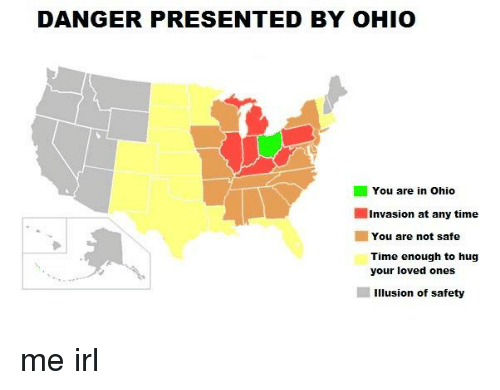 DANGER PRESENTED BY OHIO

You are in Ohio
Invasion at any time
You are not safe
Time enough to hug your loved ones
Illusion of safety

me irl